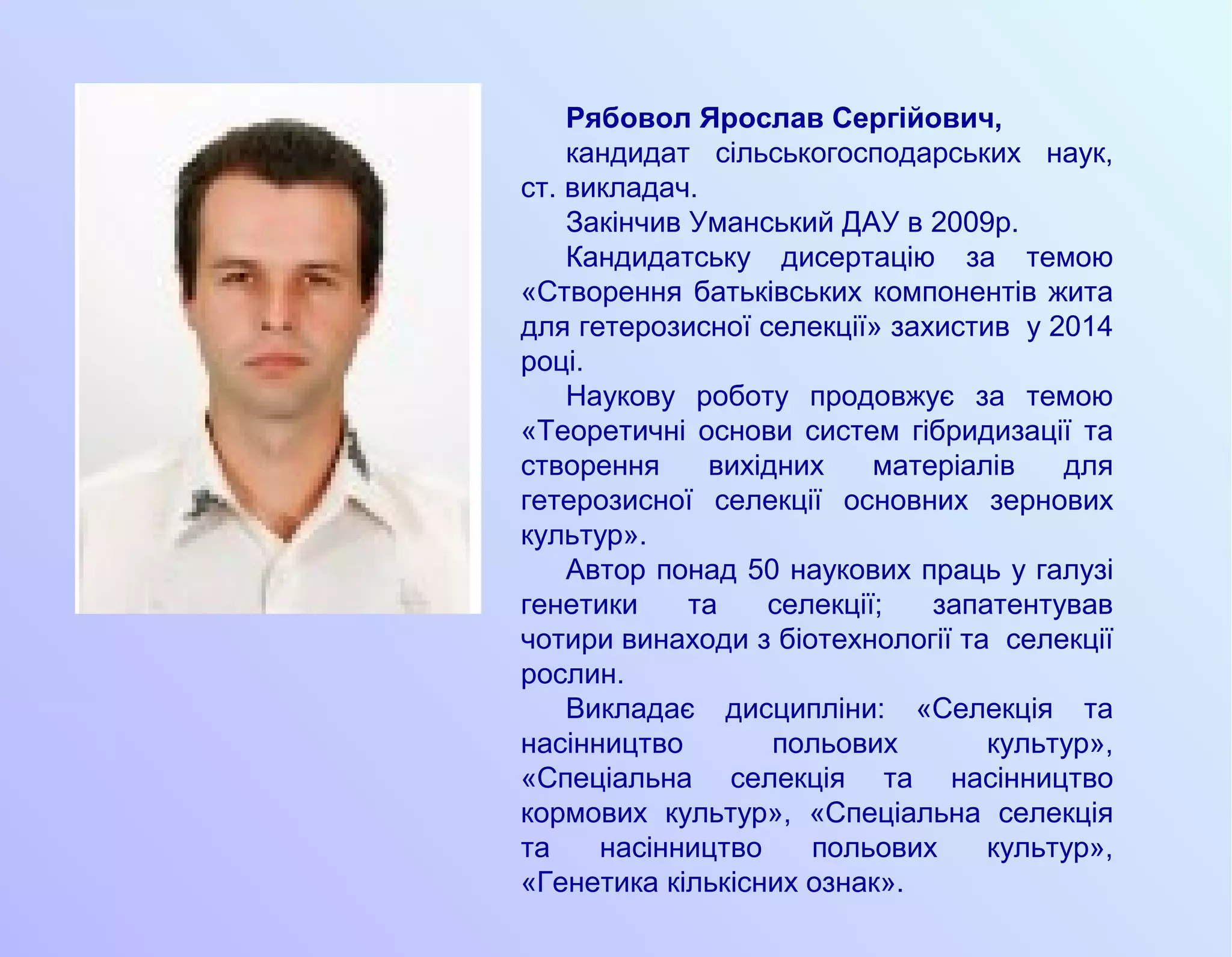 **Рябовол Ярослав Сергійович,**

кандидат сільськогосподарських наук, ст. викладач.

Закінчив Уманський ДАУ в 2009р.

Кандидатську дисертацію за темою «Створення батьківських компонентів жита для гетерозисної селекції» захистив у 2014 році.

Наукову роботу продовжує за темою «Теоретичні основи систем гібридизації та створення вихідних матеріалів для гетерозисної селекції основних зернових культур».

Автор понад 50 наукових праць у галузі генетики та селекції; запатентував чотири винаходи з біотехнології та селекції рослин.

Викладає дисципліни: «Селекція та насінництво польових культур», «Спеціальна селекція та насінництво кормових культур», «Спеціальна селекція та насінництво польових культур», «Генетика кількісних ознак».